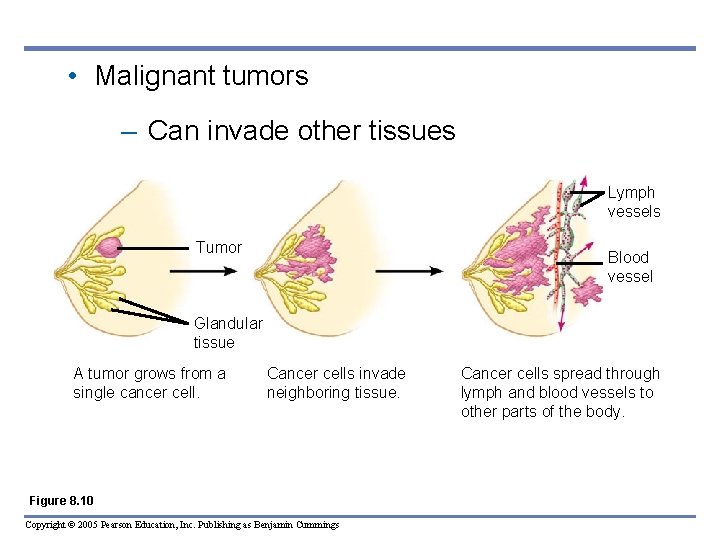 • Malignant tumors

– Can invade other tissues

Tumor

Glandular tissue

Lymph vessels

Blood vessel

A tumor grows from a single cancer cell.

Cancer cells invade neighboring tissue.

Cancer cells spread through lymph and blood vessels to other parts of the body.

Figure 8.10

Copyright © 2005 Pearson Education, Inc. Publishing as Benjamin Cummings